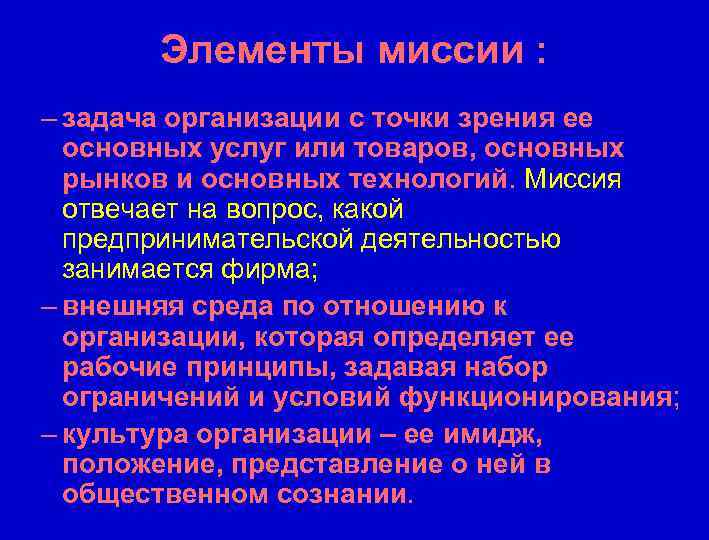 Элементы миссии :

– задача организации с точки зрения ее основных услуг или товаров, основных рынков и основных технологий. Миссия отвечает на вопрос, какой предпринимательской деятельностью занимается фирма;

– внешняя среда по отношению к организации, которая определяет ее рабочие принципы, задавая набор ограничений и условий функционирования;

– культура организации – ее имидж, положение, представление о ней в общественном сознании.